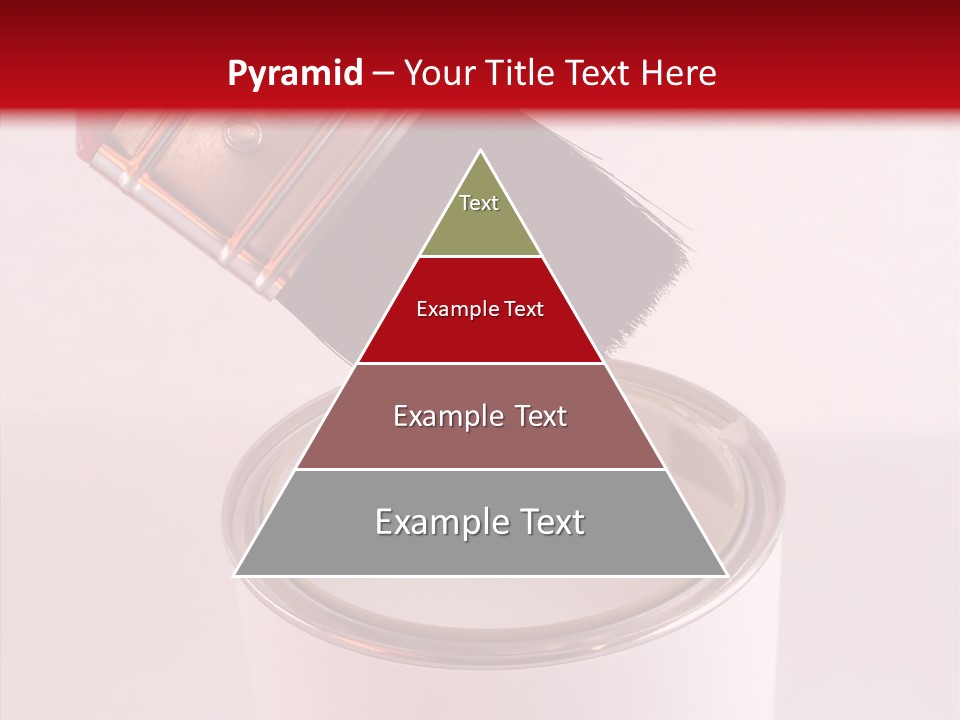 Pyramid – Your Title Text Here

Text

Example Text

Example Text

Example Text